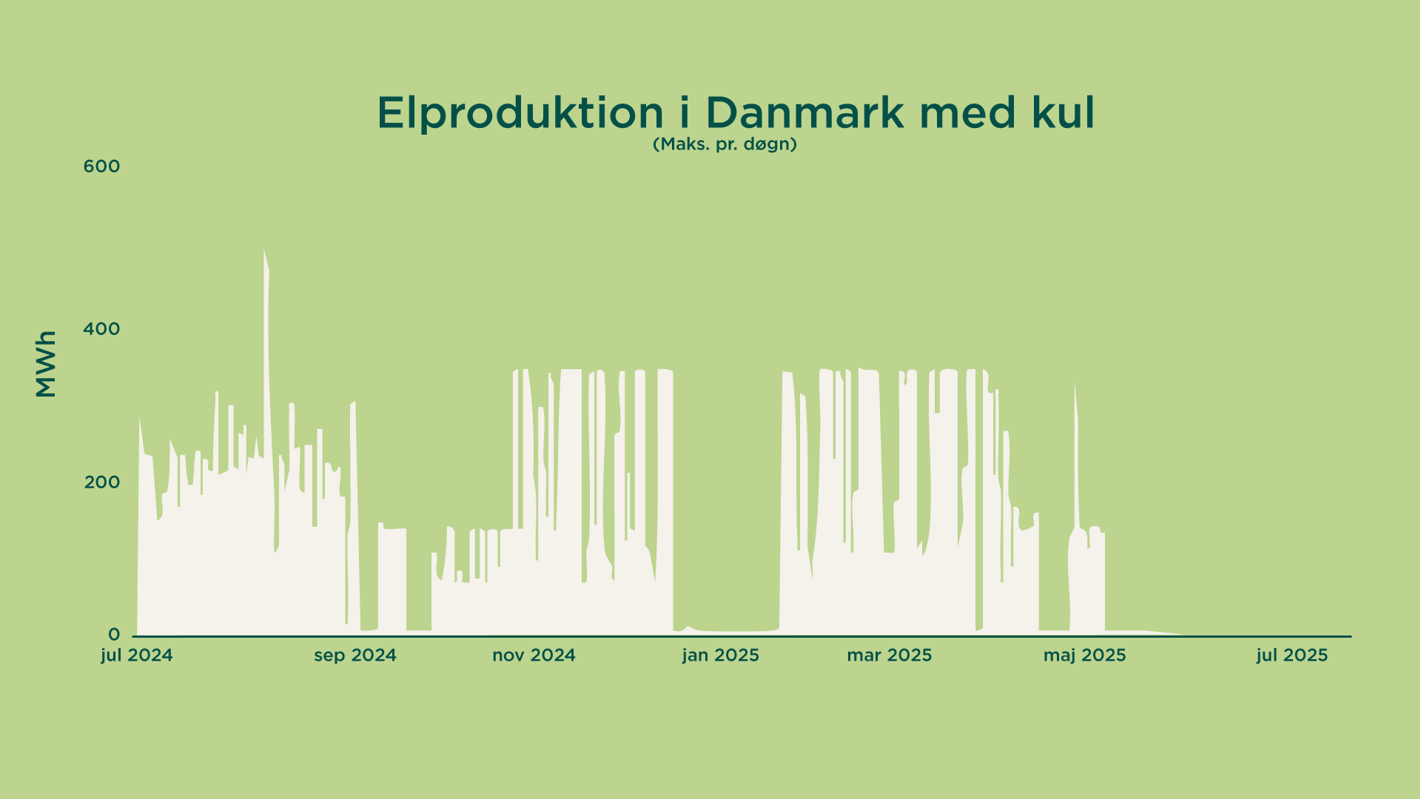 Elproduktion i Danmark med kul
(Maks. pr. døgn)

MWh

600
400
200
0

jul 2024
sep 2024
nov 2024
jan 2025
mar 2025
maj 2025
jul 2025